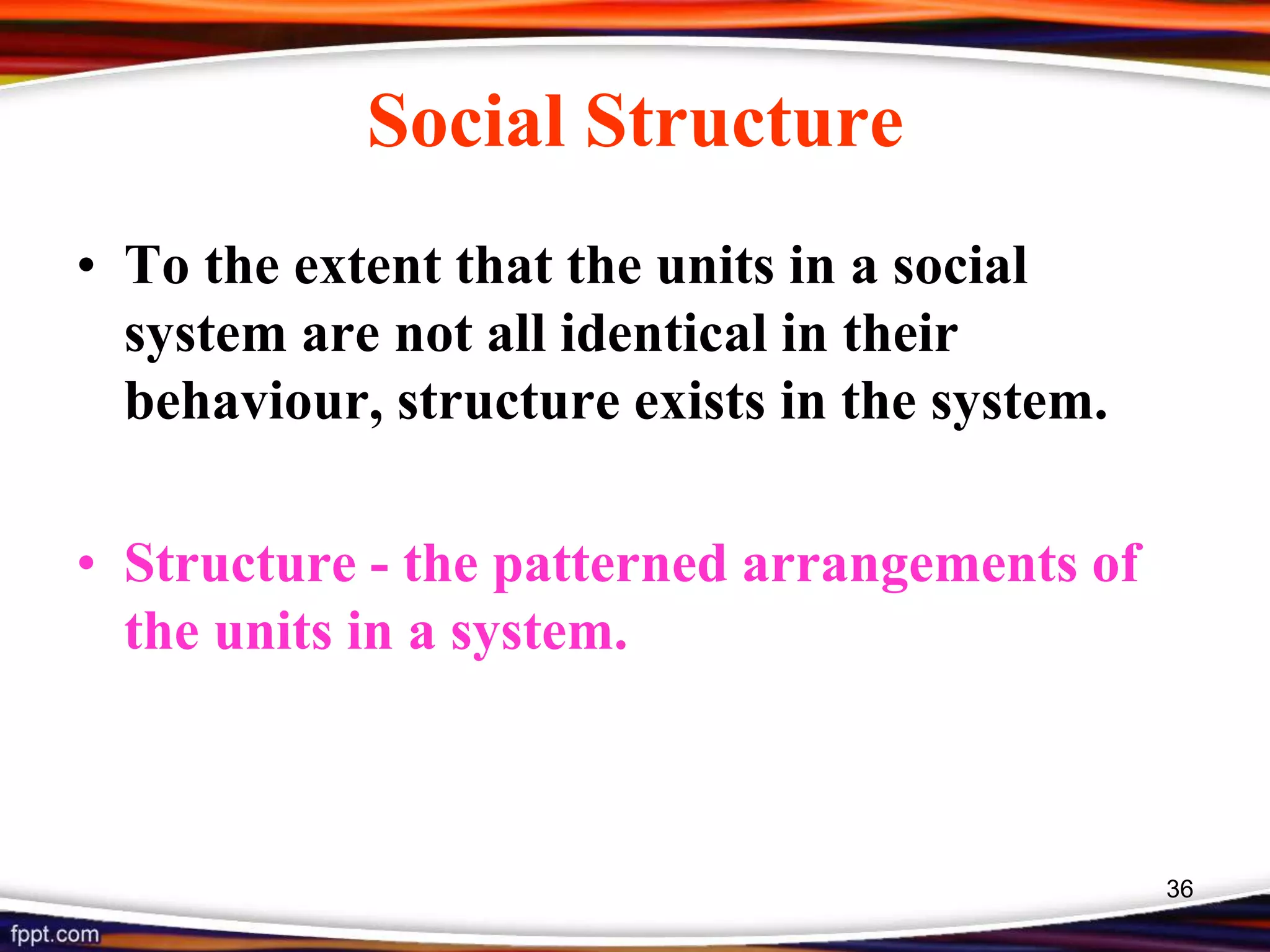 Social Structure

• To the extent that the units in a social system are not all identical in their behaviour, structure exists in the system.

• Structure - the patterned arrangements of the units in a system.

36

fppt.com